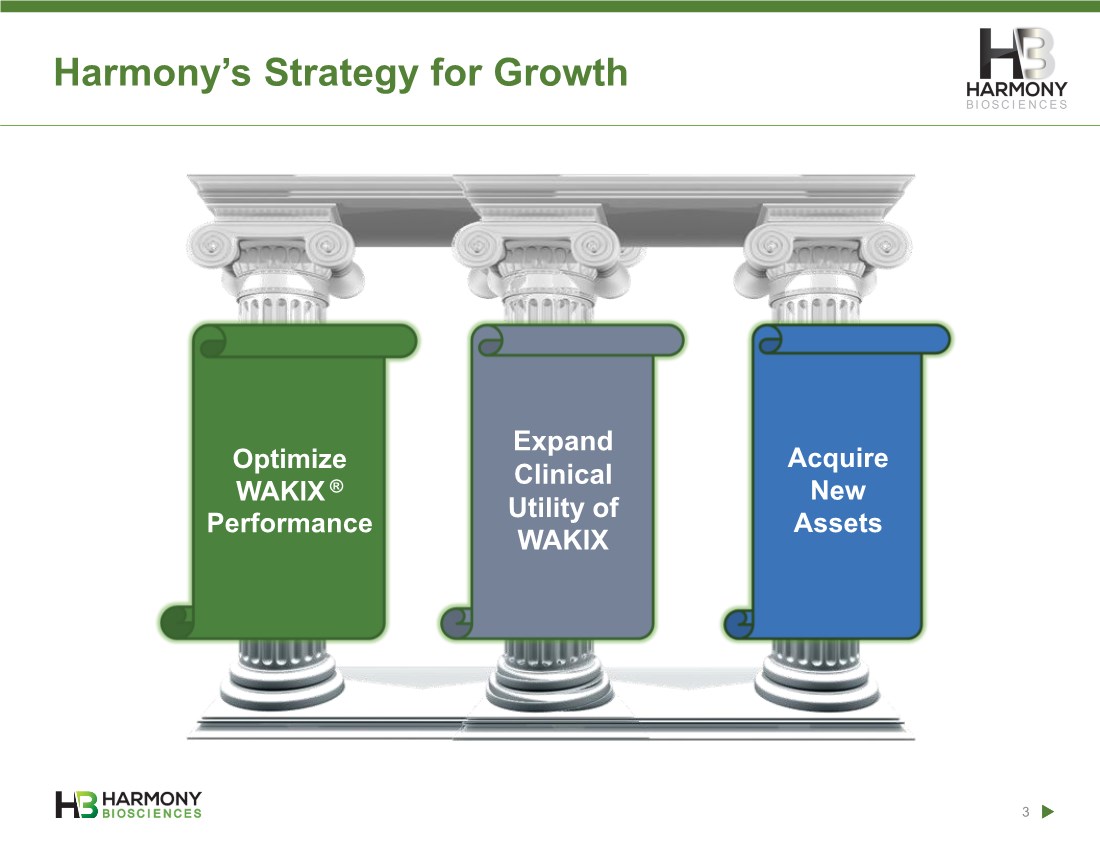 Harmony's Strategy for Growth

HB HARMONY BIOSCIENCES

Optimize WAKIX ® Performance

Expand Clinical Utility of WAKIX

Acquire New Assets

HB HARMONY BIOSCIENCES

3